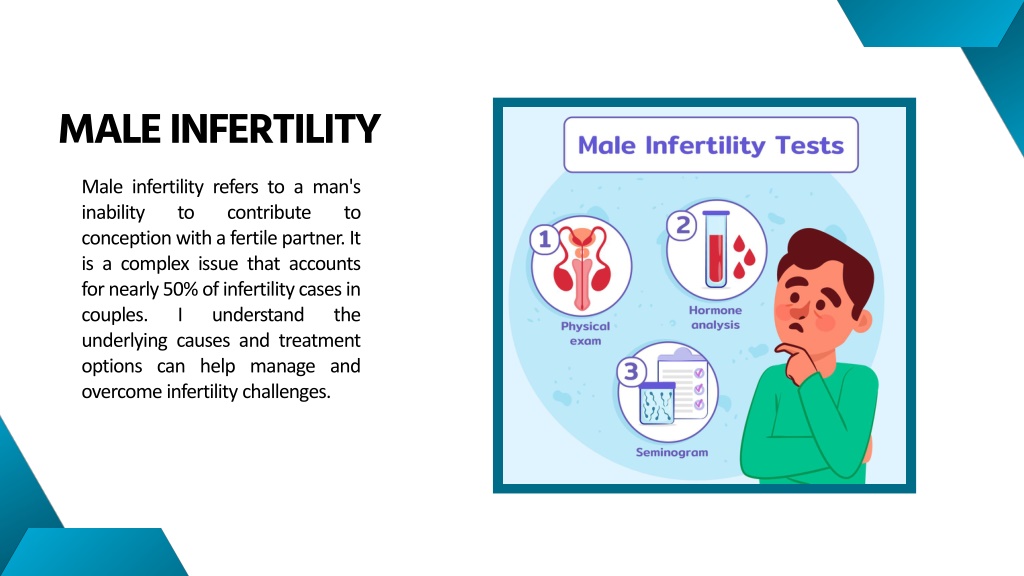 MALE INFERTILITY

Male infertility refers to a man's inability to contribute to conception with a fertile partner. It is a complex issue that accounts for nearly 50% of infertility cases in couples. I understand the underlying causes and treatment options can help manage and overcome infertility challenges.

Male Infertility Tests

1
Physical exam

2
Hormone analysis

3
Seminogram